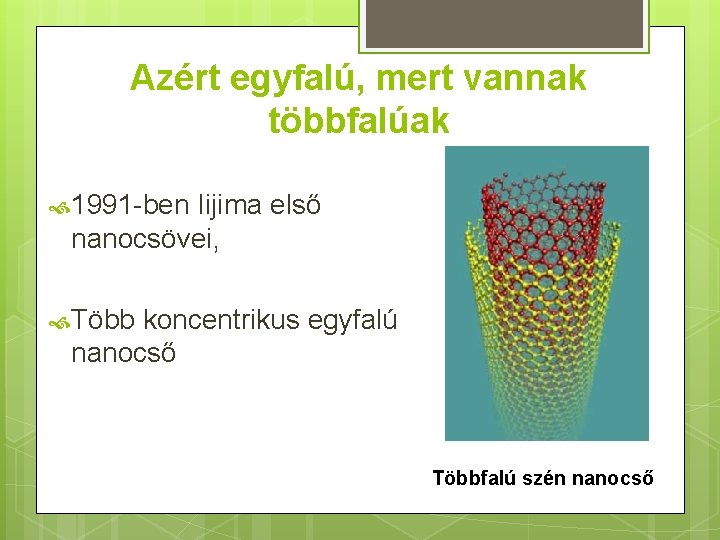 Azért egyfalú, mert vannak többfalúak

1991-ben Iijima első nanocsövei,

Több koncentrikus egyfalú nanocső

Többfalú szén nanocső